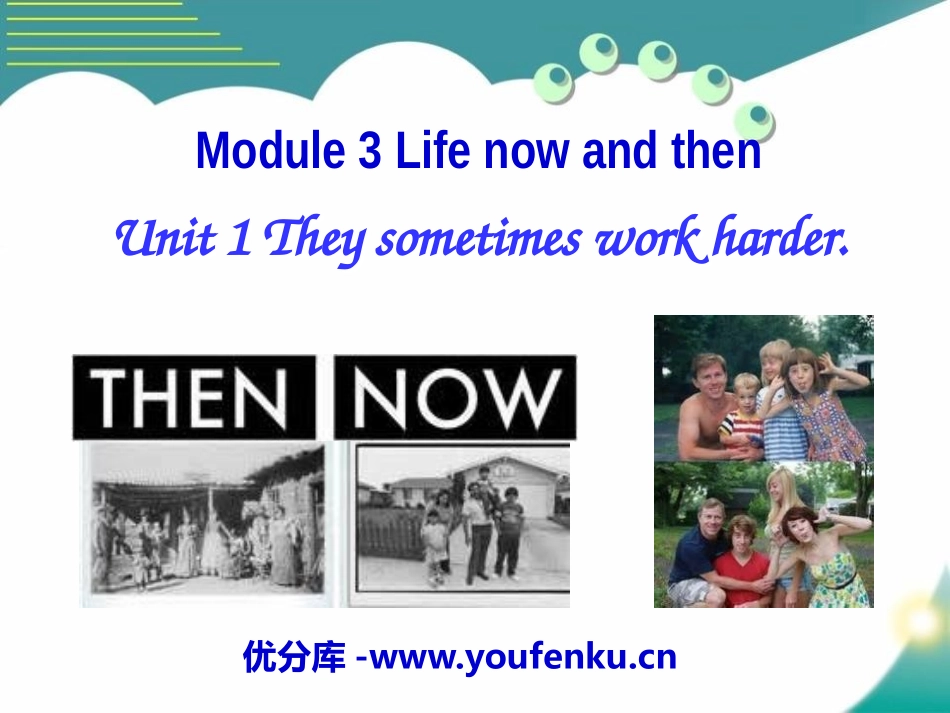 Module 3 Life now and then

Unit 1 They sometimes work harder.

THEN NOW

优分库 -www.youfenku.cn